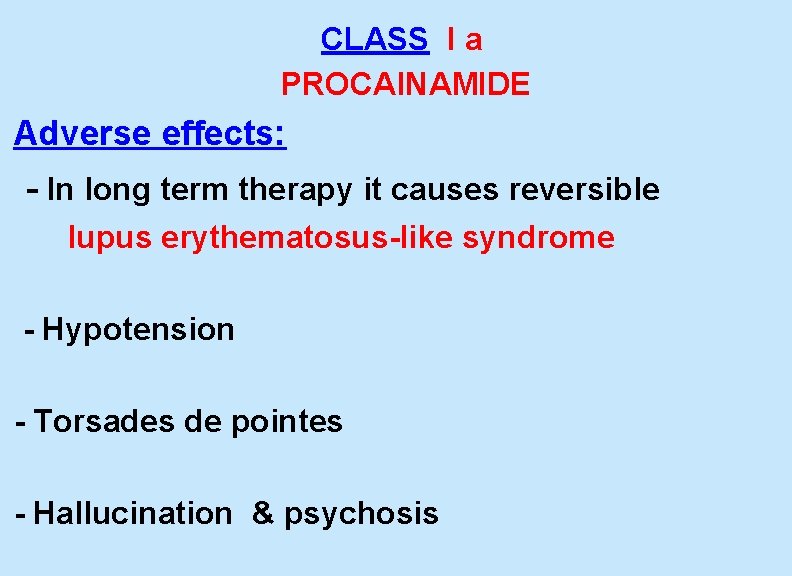 CLASS I a
PROCAINAMIDE

Adverse effects:

- In long term therapy it causes reversible lupus erythematosus-like syndrome

- Hypotension

- Torsades de pointes

- Hallucination & psychosis